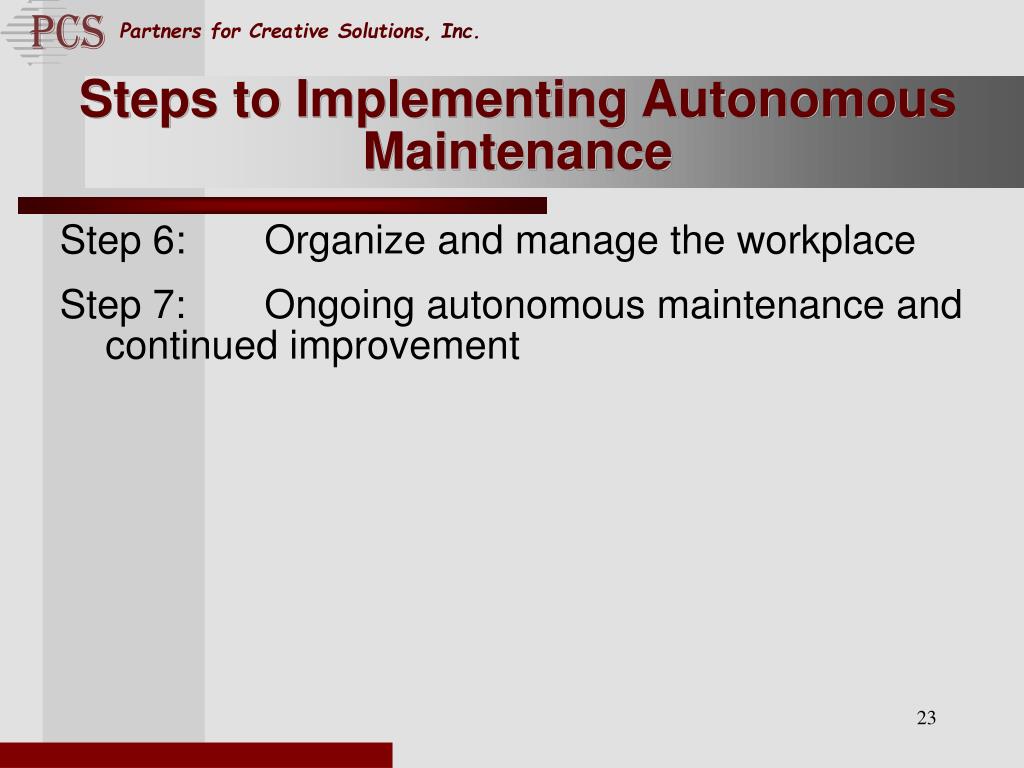 PCS Partners for Creative Solutions, Inc.

Steps to Implementing Autonomous Maintenance

Step 6: Organize and manage the workplace

Step 7: Ongoing autonomous maintenance and continued improvement

23